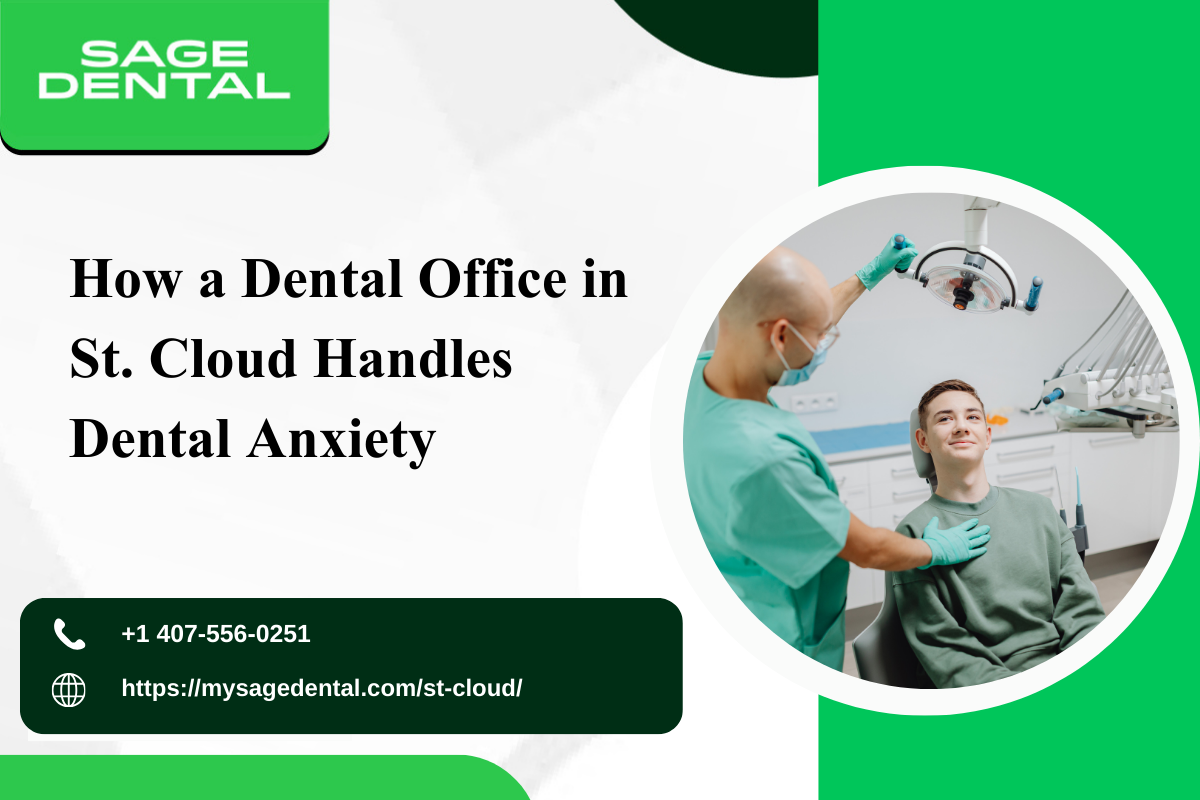 SAGE DENTAL

How a Dental Office in St. Cloud Handles Dental Anxiety

+1 407-556-0251

https://mysagedental.com/st-cloud/